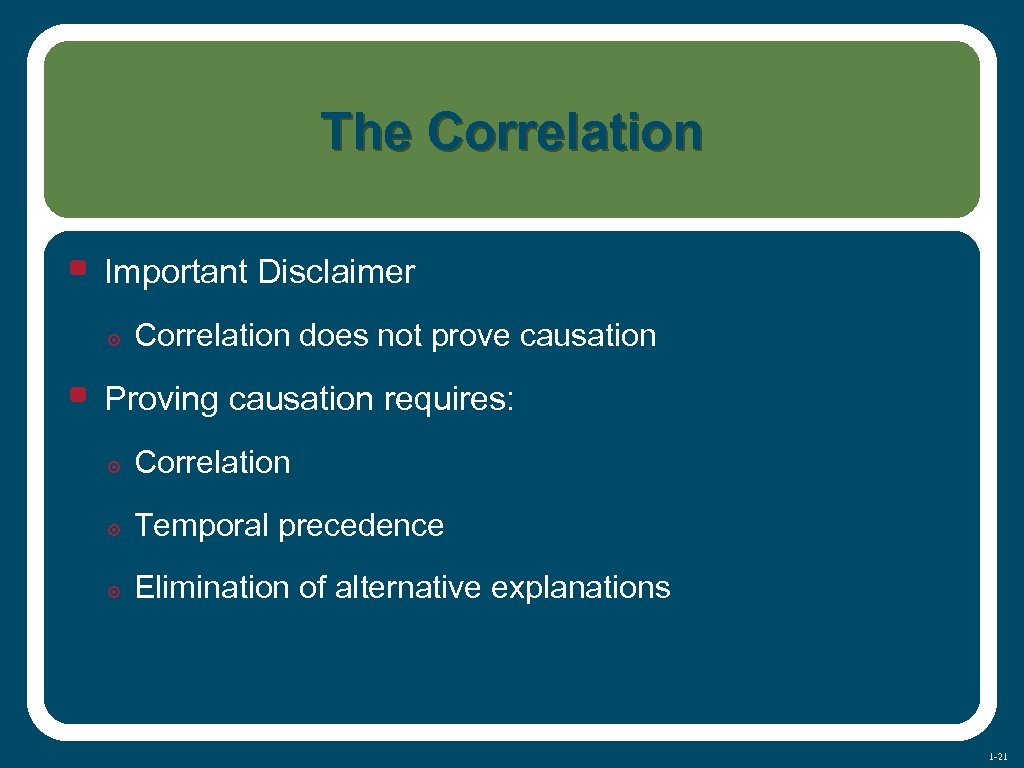 The Correlation

Important Disclaimer

Correlation does not prove causation

Proving causation requires:

Correlation

Temporal precedence

Elimination of alternative explanations

1-21